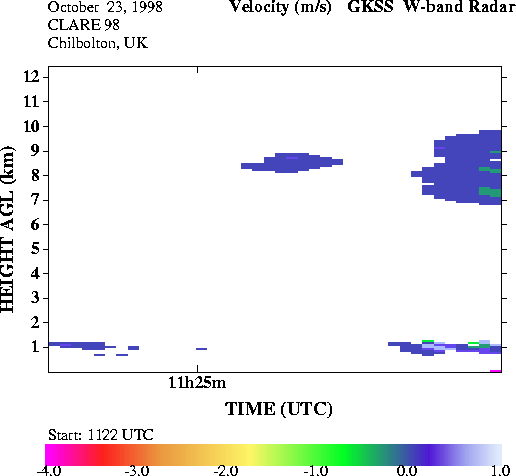 October 23, 1998
CLARE 98
Chilbolton, UK

Velocity (m/s) GKSS W-band Radar

HEIGHT AGL (km)
12
11
10
9
8
7
6
5
4
3
2
1

11h25m

TIME (UTC)

Start: 1122 UTC

-4.0 -3.0 -2.0 -1.0 0.0 1.0